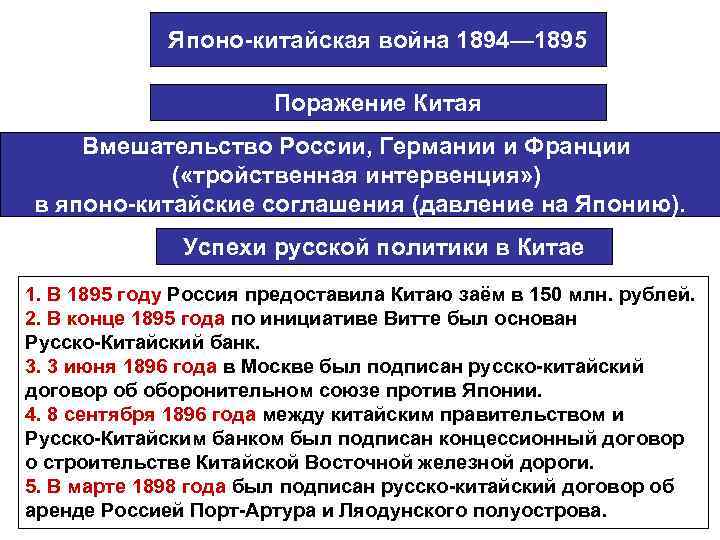 Японо-китайская война 1894—1895

Поражение Китая

Вмешательство России, Германии и Франции («тройственная интервенция») в японо-китайские соглашения (давление на Японию).

Успехи русской политики в Китае

1. В 1895 году Россия предоставила Китаю заём в 150 млн. рублей.
2. В конце 1895 года по инициативе Витте был основан Русско-Китайский банк.
3. 3 июня 1896 года в Москве был подписан русско-китайский договор об оборонительном союзе против Японии.
4. 8 сентября 1896 года между китайским правительством и Русско-Китайским банком был подписан концессионный договор о строительстве Китайской Восточной железной дороги.
5. В марте 1898 года был подписан русско-китайский договор об аренде Россией Порт-Артура и Ляодунского полуострова.